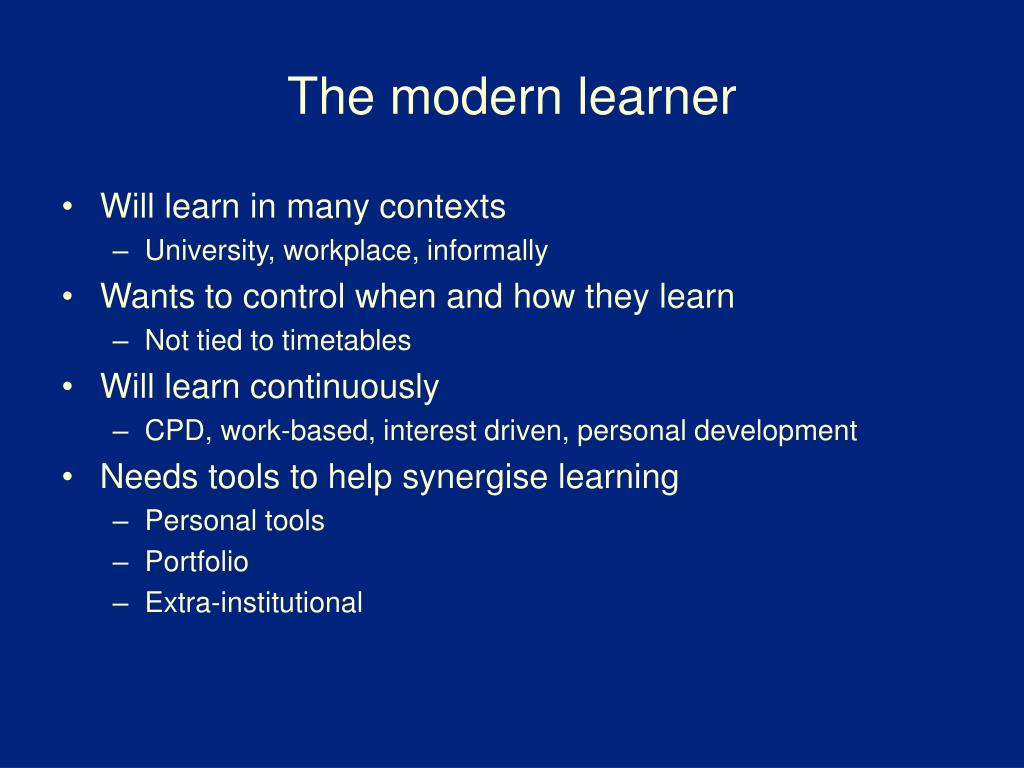 The modern learner

• Will learn in many contexts
  – University, workplace, informally
• Wants to control when and how they learn
  – Not tied to timetables
• Will learn continuously
  – CPD, work-based, interest driven, personal development
• Needs tools to help synergise learning
  – Personal tools
  – Portfolio
  – Extra-institutional